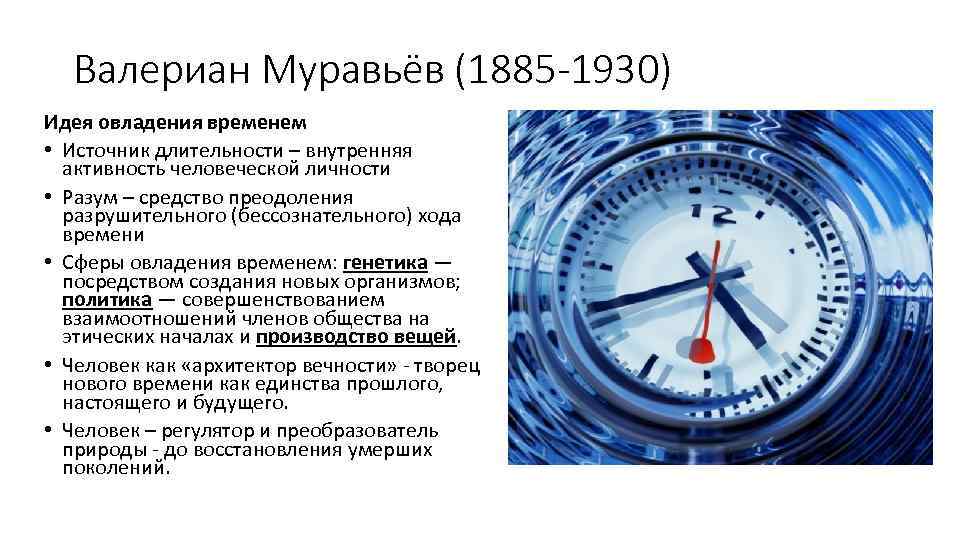 Валериан Муравьёв (1885-1930)

Идея овладения временем

• Источник длительности – внутренняя активность человеческой личности

• Разум – средство преодоления разрушительного (бессознательного) хода времени

• Сферы овладения временем: генетика — посредством создания новых организмов; политика — совершенствованием взаимоотношений членов общества на этических началах и производство вещей.

• Человек как «архитектор вечности» - творец нового времени как единства прошлого, настоящего и будущего.

• Человек – регулятор и преобразователь природы - до восстановления умерших поколений.

12